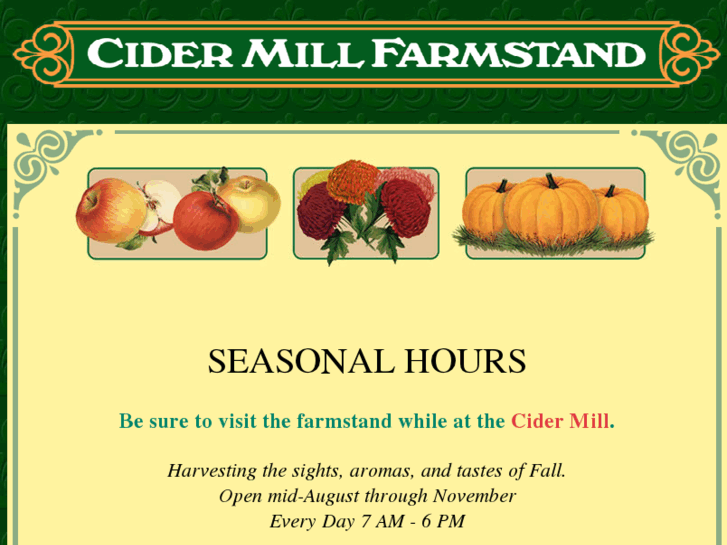 CIDER MILL FARMSTAND

SEASONAL HOURS

Be sure to visit the farmstand while at the Cider Mill.

Harvesting the sights, aromas, and tastes of Fall.
Open mid-August through November
Every Day 7 AM - 6 PM